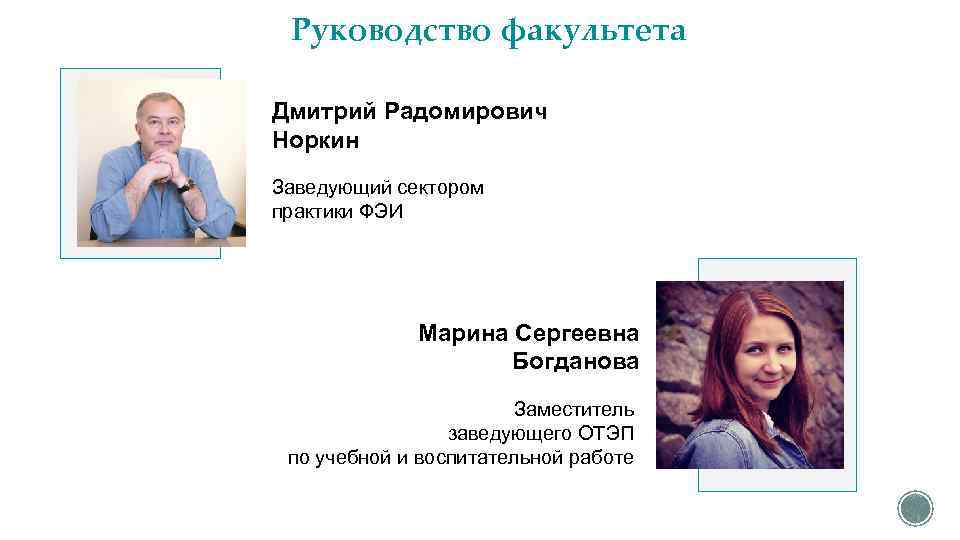 Руководство факультета

Дмитрий Радомирович Норкин

Заведующий сектором практики ФЭИ

Марина Сергеевна Богданова

Заместитель заведующего ОТЭП по учебной и воспитательной работе